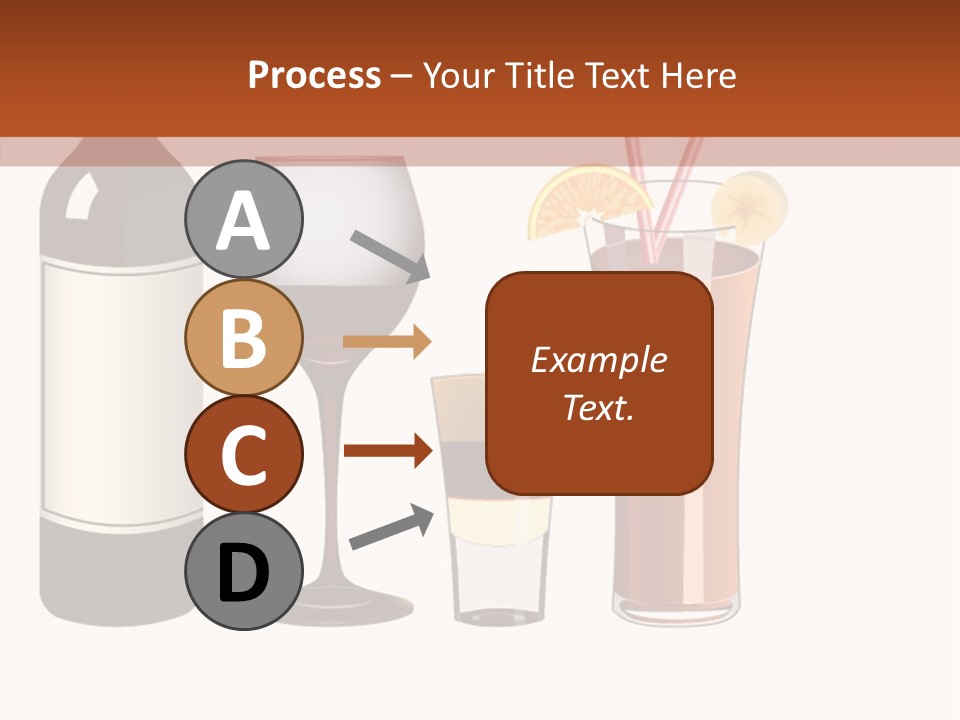 Process – Your Title Text Here

A

B

C

D

Example Text.